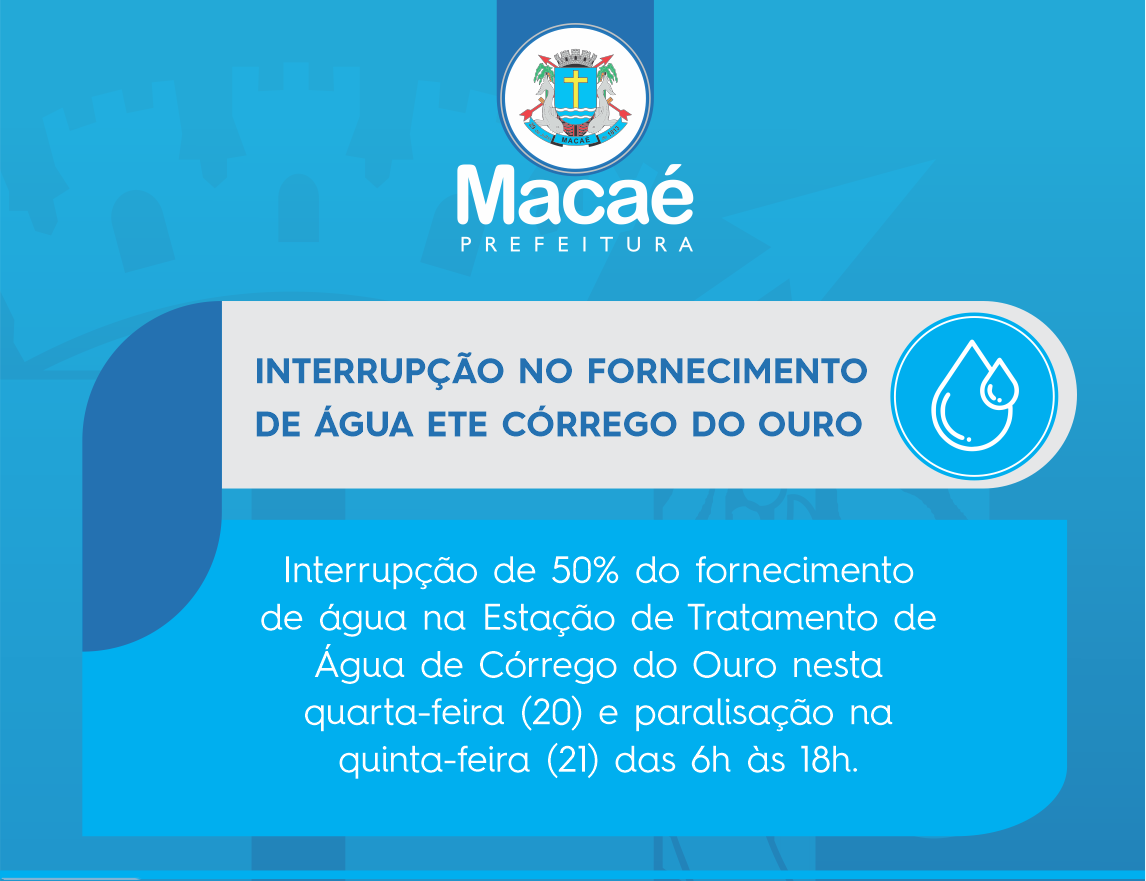 MACAÉ

Macaé
PREFEITURA

INTERRUPÇÃO NO FORNECIMENTO DE ÁGUA ETE CÓRREGO DO OURO

Interrupção de 50% do fornecimento de água na Estação de Tratamento de Água de Córrego do Ouro nesta quarta-feira (20) e paralisação na quinta-feira (21) das 6h às 18h.